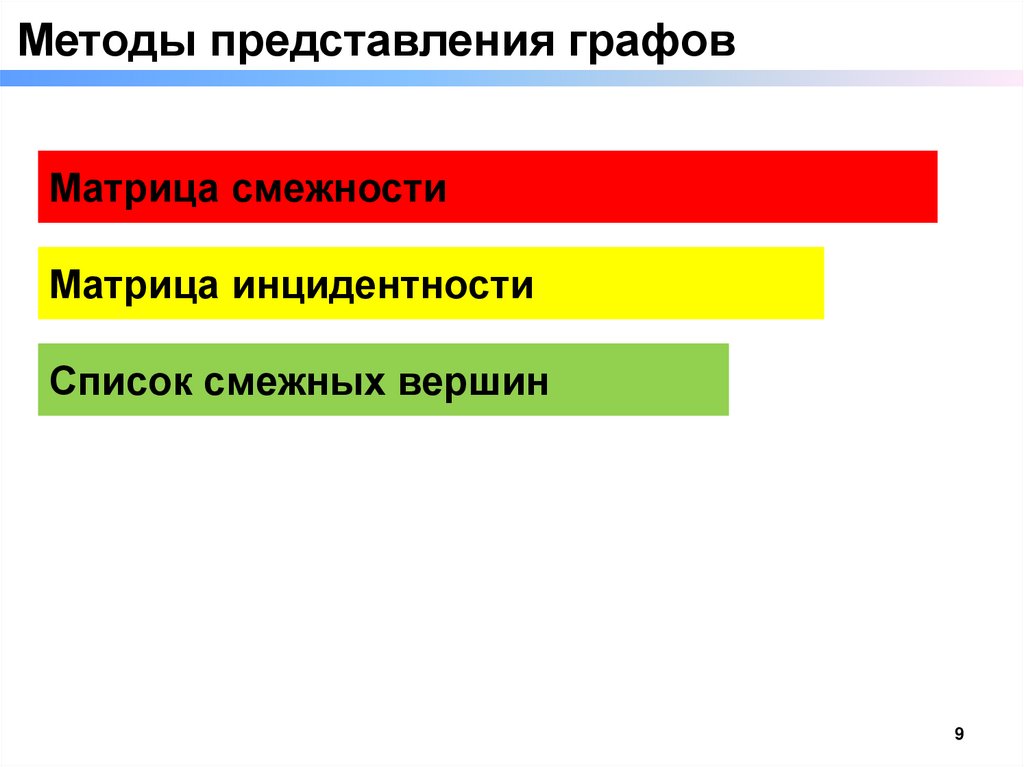 Методы представления графов

Матрица смежности

Матрица инцидентности

Список смежных вершин

9